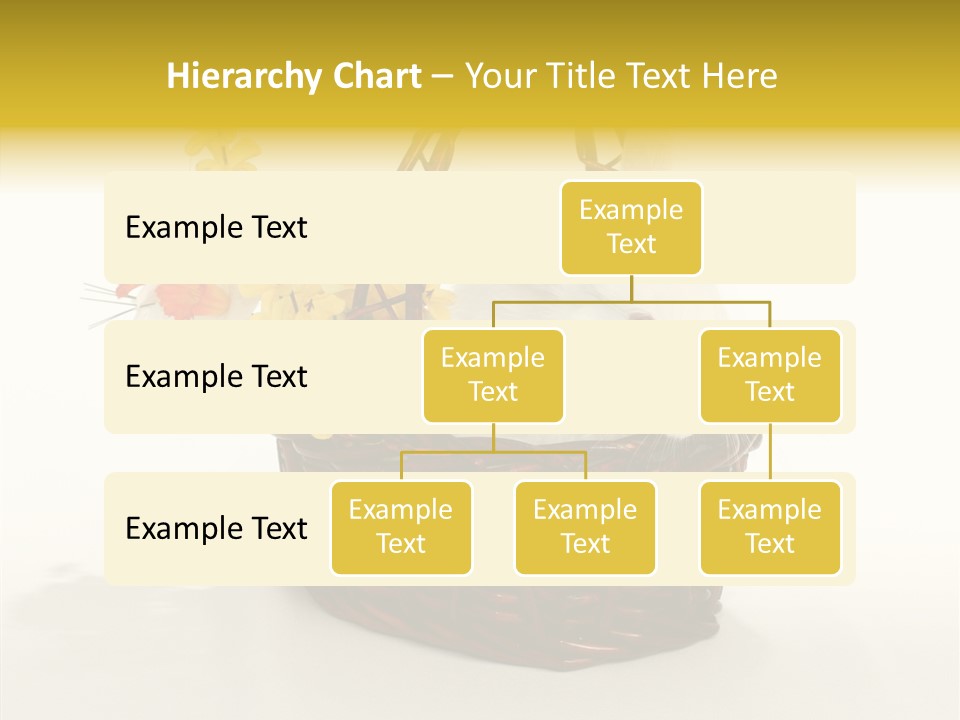 Hierarchy Chart – Your Title Text Here

Example Text

Example Text

Example Text

Example Text

Example Text

Example Text

Example Text

Example Text

Example Text